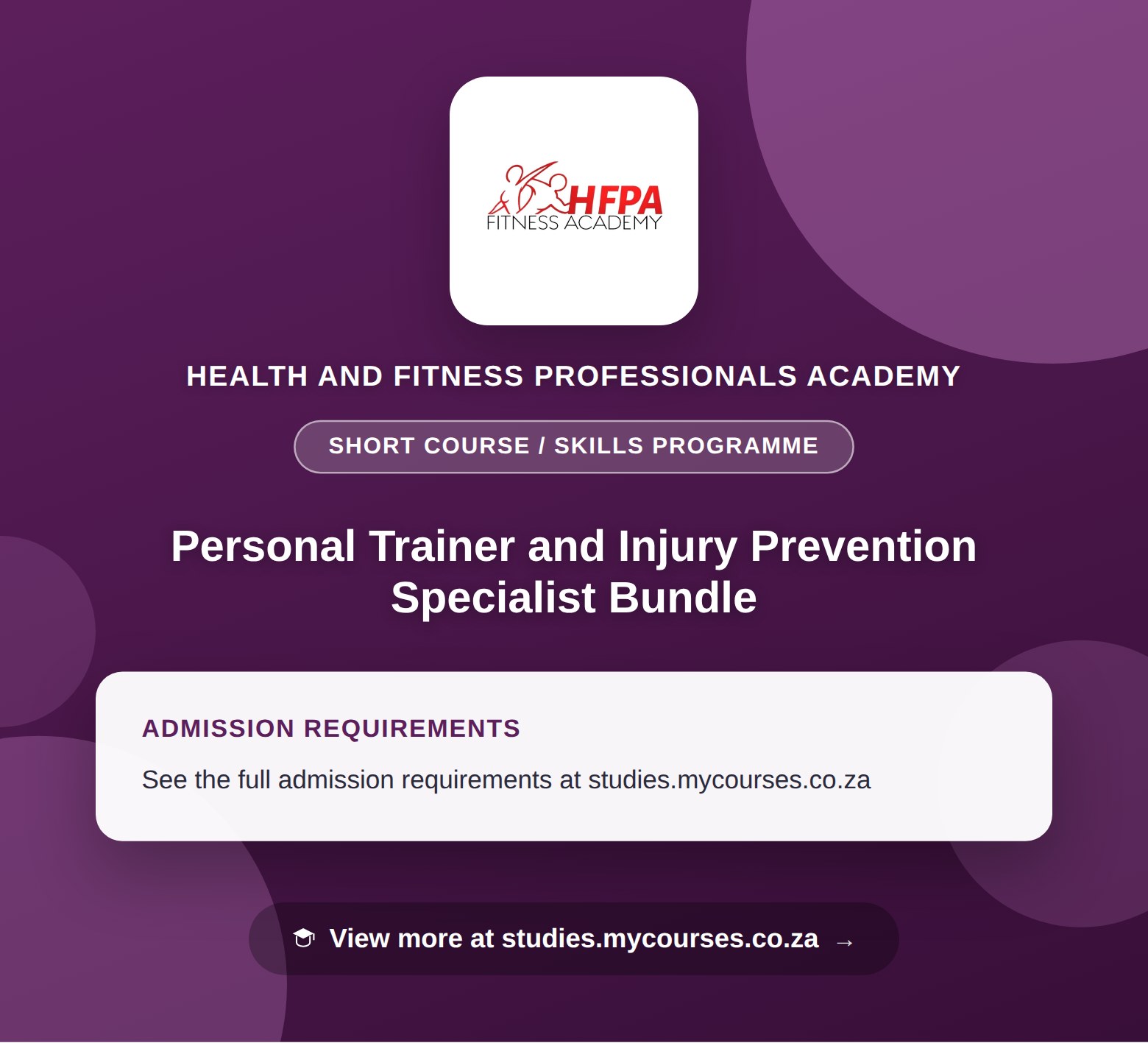 HFPA
FITNESS ACADEMY

HEALTH AND FITNESS PROFESSIONALS ACADEMY

SHORT COURSE / SKILLS PROGRAMME

Personal Trainer and Injury Prevention Specialist Bundle

ADMISSION REQUIREMENTS

See the full admission requirements at studies.mycourses.co.za

View more at studies.mycourses.co.za →